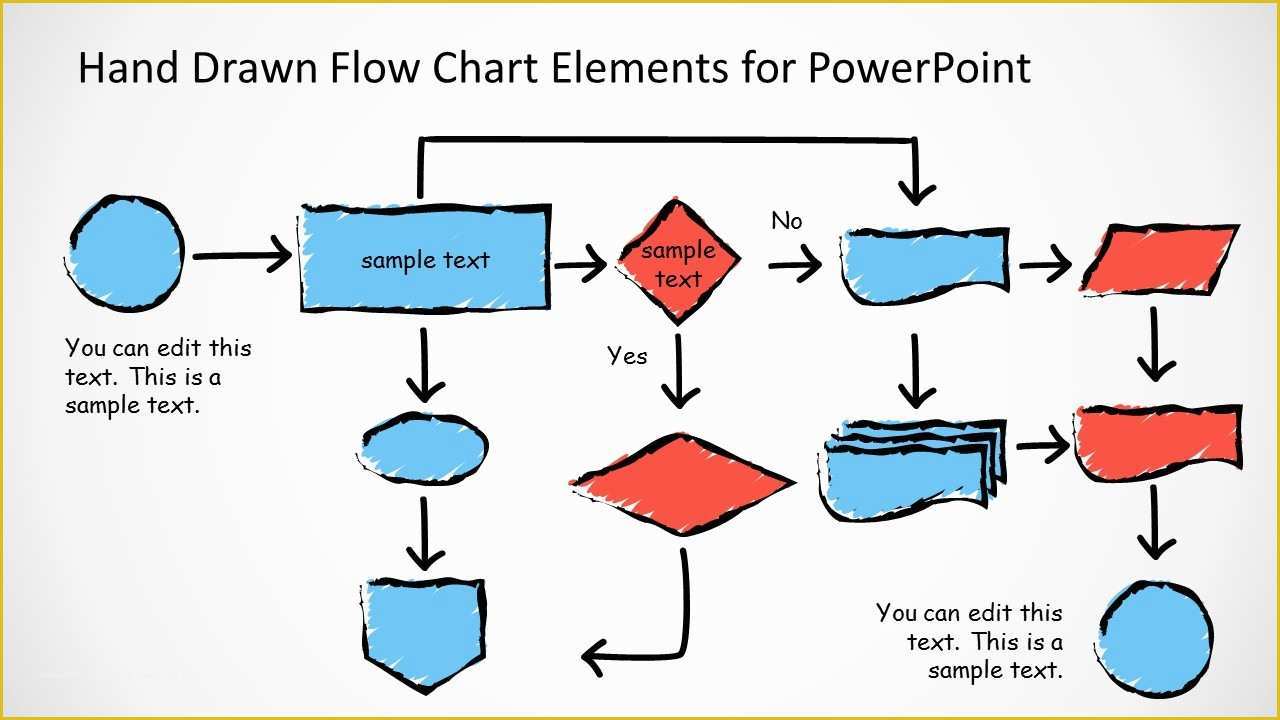 Hand Drawn Flow Chart Elements for PowerPoint

sample text

sample text

No

Yes

You can edit this text. This is a sample text.

You can edit this text. This is a sample text.